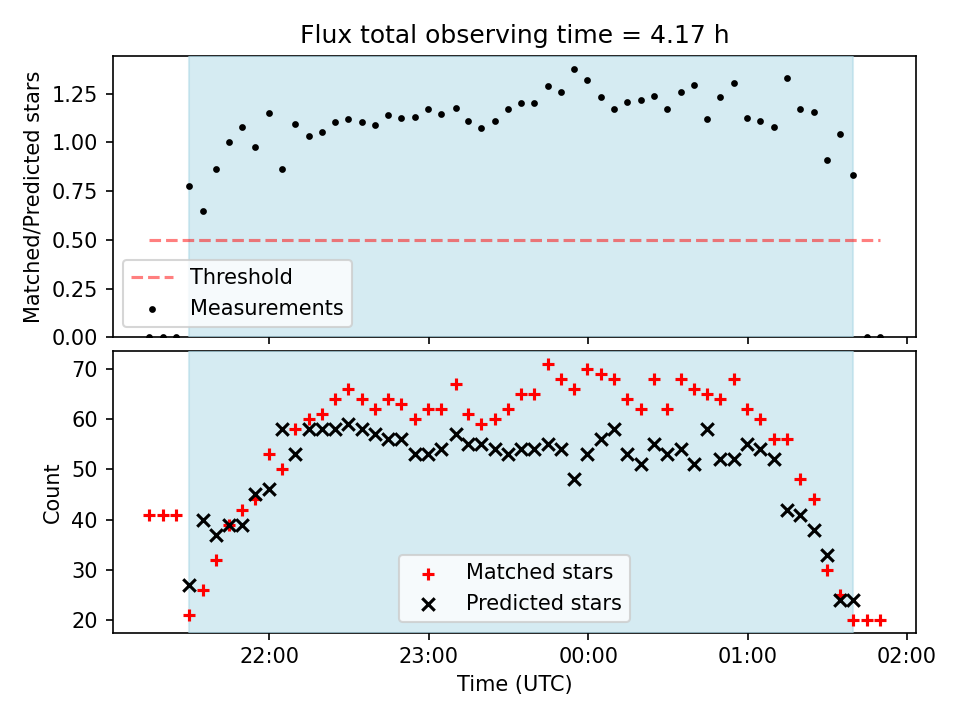 Flux total observing time = 4.17 h

Matched/Predicted stars

1.25
1.00
0.75
0.50
0.25
0.00

Threshold
Measurements

Count

70
60
50
40
30
20

Matched stars
Predicted stars

22:00
23:00
00:00
01:00
02:00

Time (UTC)